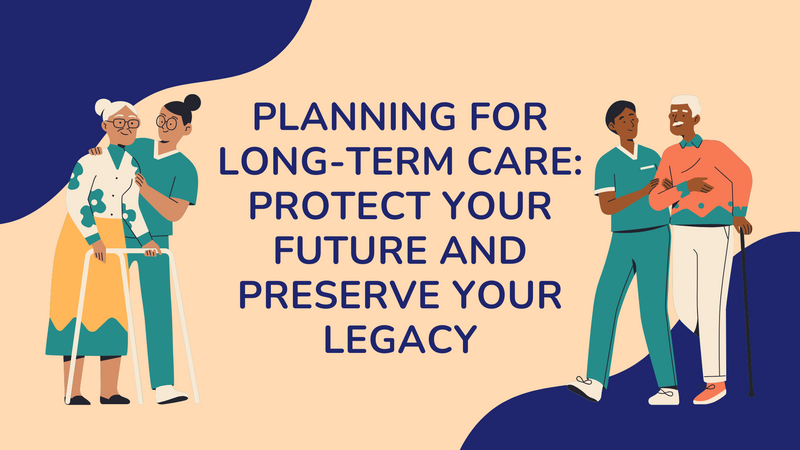 PLANNING FOR LONG-TERM CARE: PROTECT YOUR FUTURE AND PRESERVE YOUR LEGACY